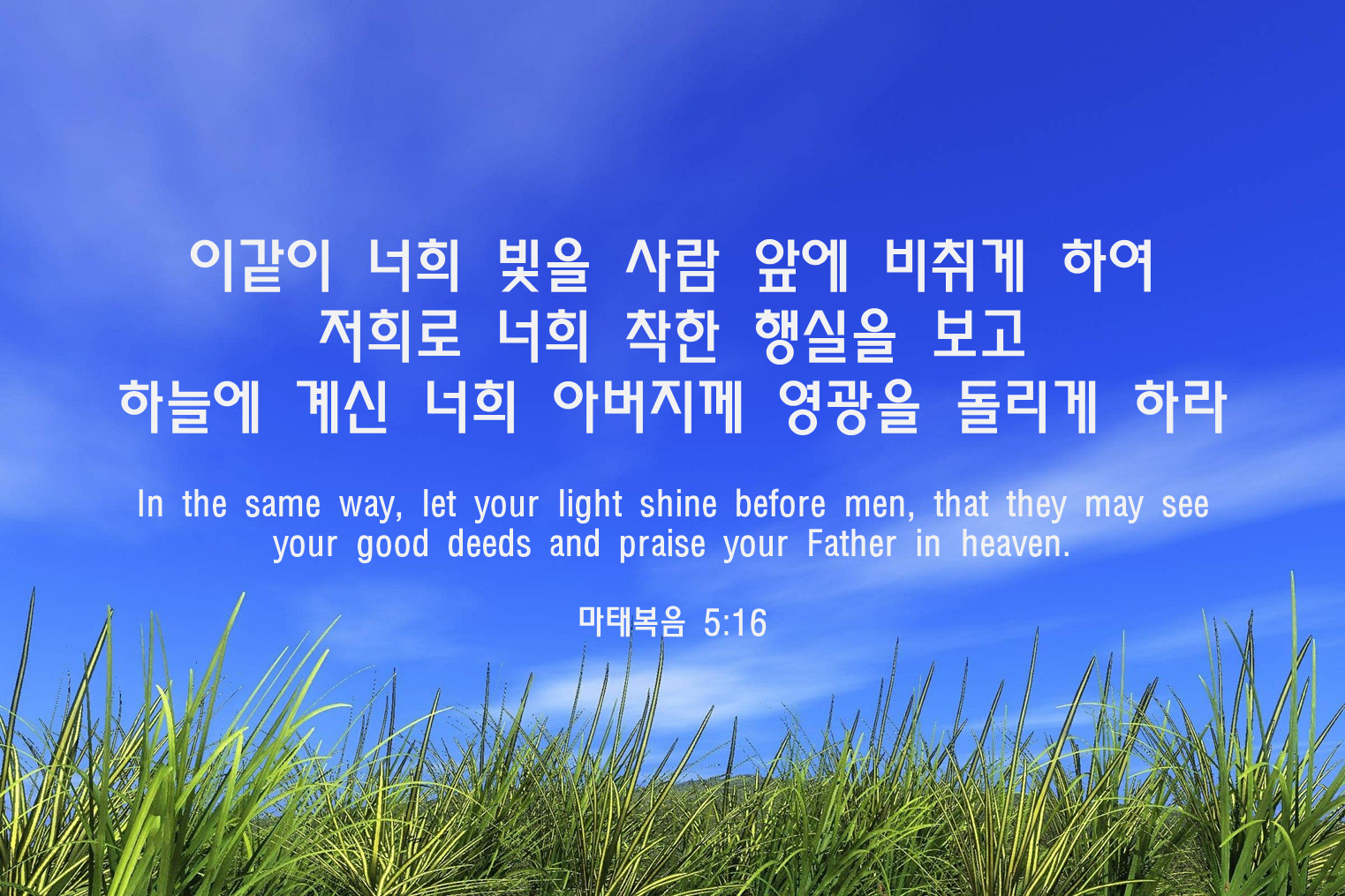 이같이 너희 빛을 사람 앞에 비취게 하여
저희로 너희 착한 행실을 보고
하늘에 계신 너희 아버지께 영광을 돌리게 하라

In the same way, let your light shine before men, that they may see your good deeds and praise your Father in heaven.

마태복음 5:16